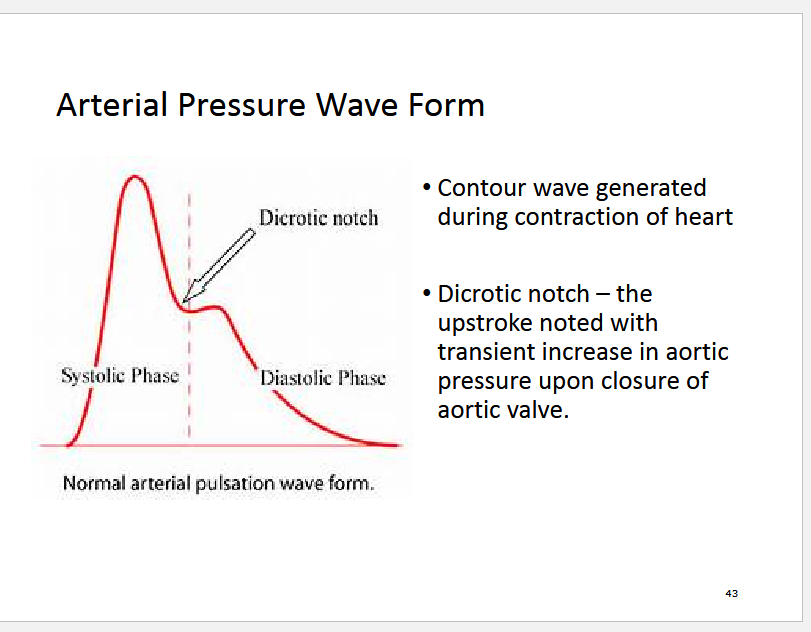 Arterial Pressure Wave Form

Dicrotic notch

Systolic Phase

Diastolic Phase

Normal arterial pulsation wave form.

• Contour wave generated during contraction of heart

• Dicrotic notch – the upstroke noted with transient increase in aortic pressure upon closure of aortic valve.

43